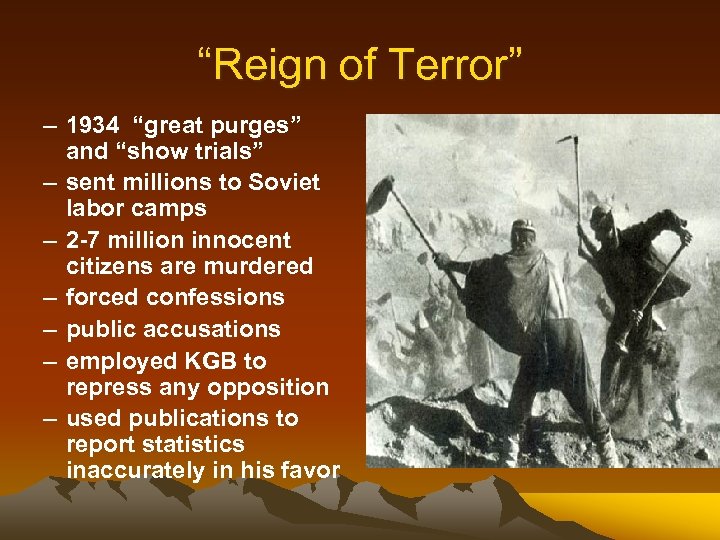 “Reign of Terror”

– 1934 “great purges” and “show trials”
– sent millions to Soviet labor camps
– 2-7 million innocent citizens are murdered
– forced confessions
– public accusations
– employed KGB to repress any opposition
– used publications to report statistics inaccurately in his favor